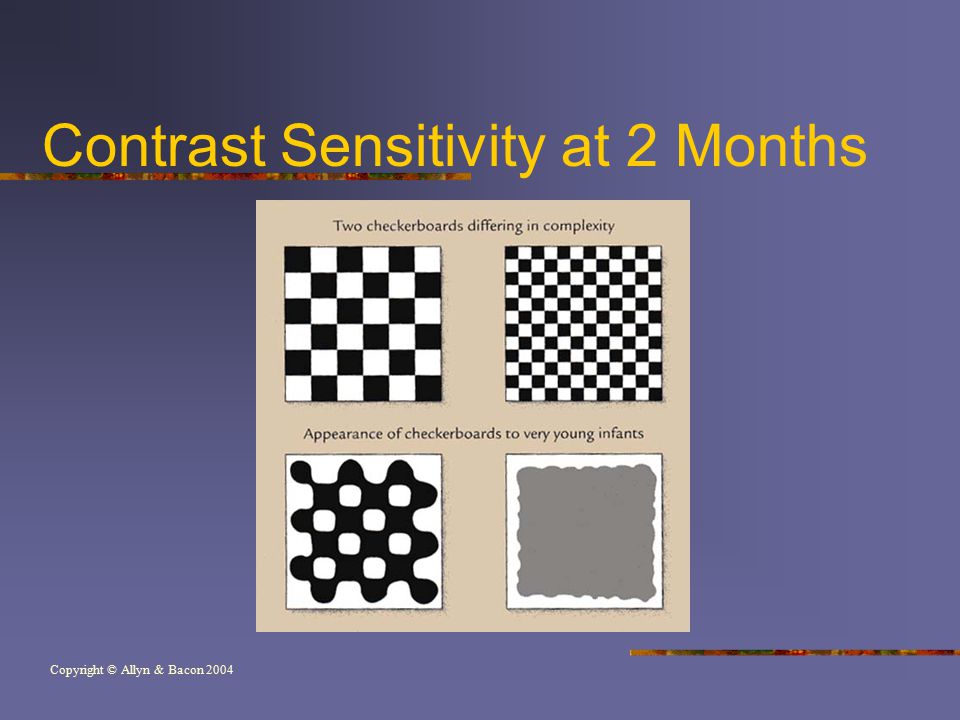 Contrast Sensitivity at 2 Months

Two checkerboards differing in complexity

Appearance of checkerboards to very young infants

Copyright © Allyn & Bacon 2004